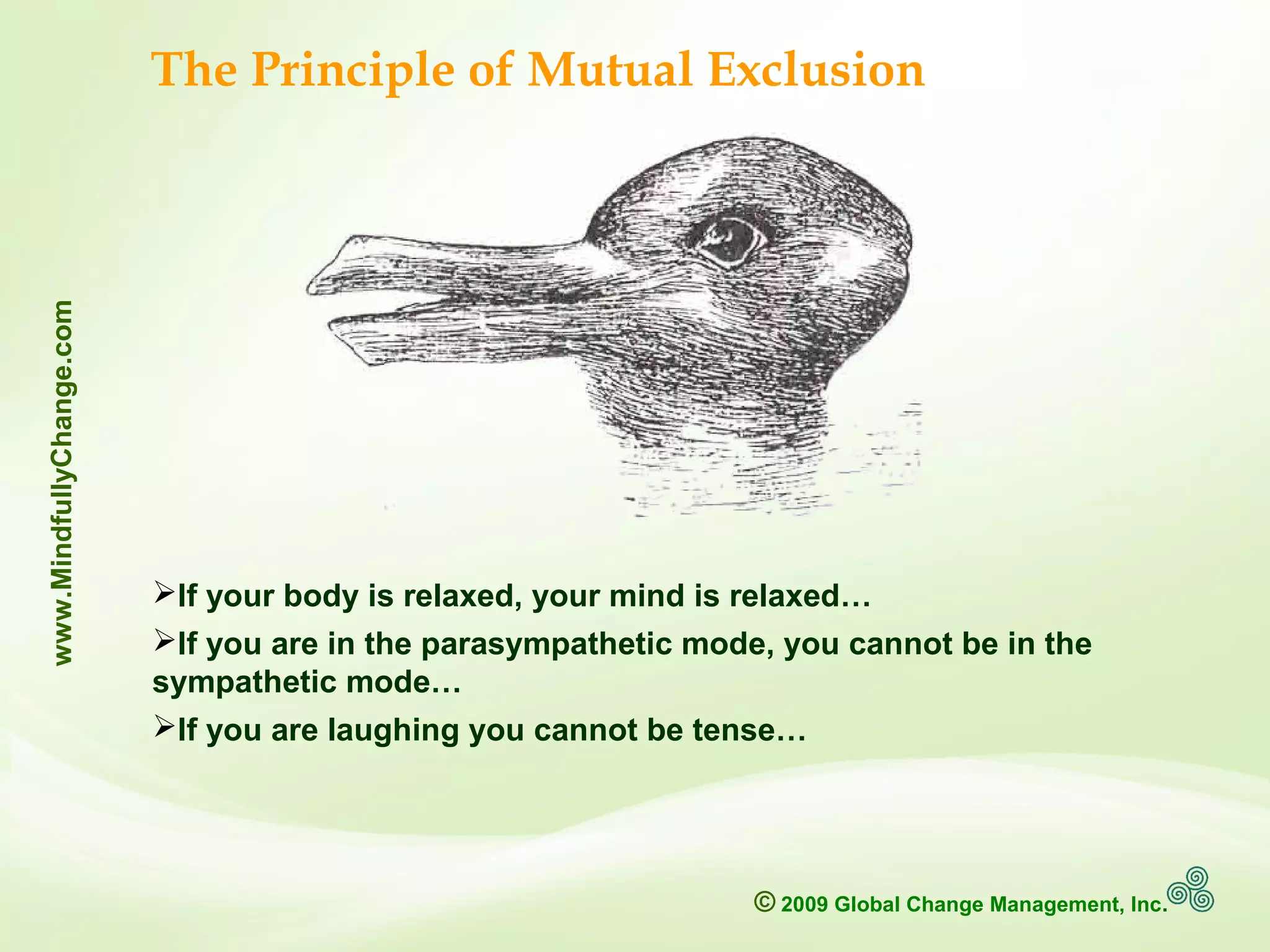 The Principle of Mutual Exclusion

www.MindfullyChange.com

➢If your body is relaxed, your mind is relaxed…

➢If you are in the parasympathetic mode, you cannot be in the sympathetic mode…

➢If you are laughing you cannot be tense…

© 2009 Global Change Management, Inc.